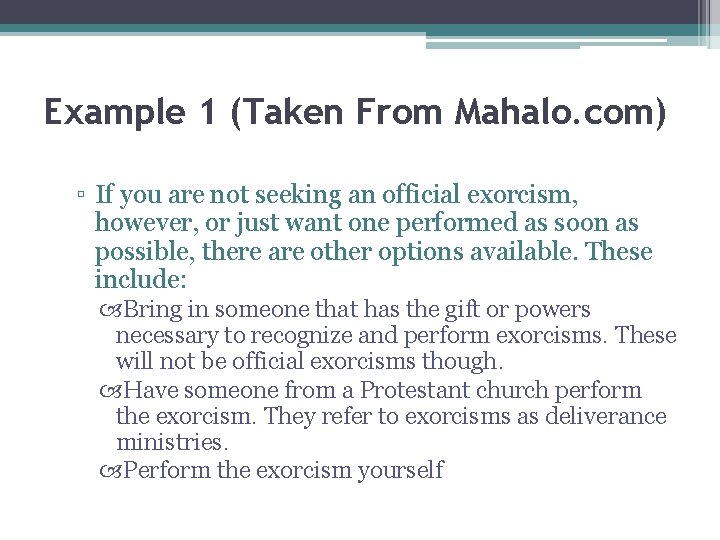 Example 1 (Taken From Mahalo.com)

▫ If you are not seeking an official exorcism, however, or just want one performed as soon as possible, there are other options available. These include:

Bring in someone that has the gift or powers necessary to recognize and perform exorcisms. These will not be official exorcisms though.

Have someone from a Protestant church perform the exorcism. They refer to exorcisms as deliverance ministries.

Perform the exorcism yourself